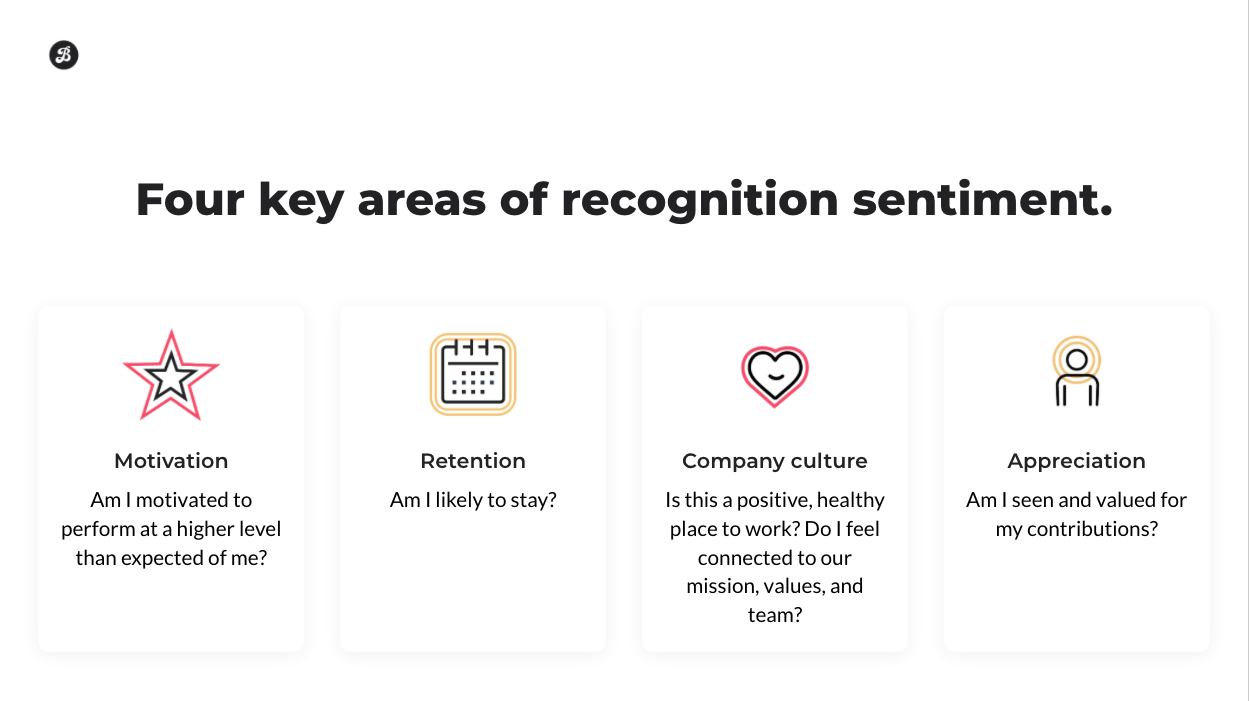 B

Four key areas of recognition sentiment.

Motivation
Am I motivated to perform at a higher level than expected of me?

Retention
Am I likely to stay?

Company culture
Is this a positive, healthy place to work? Do I feel connected to our mission, values, and team?

Appreciation
Am I seen and valued for my contributions?